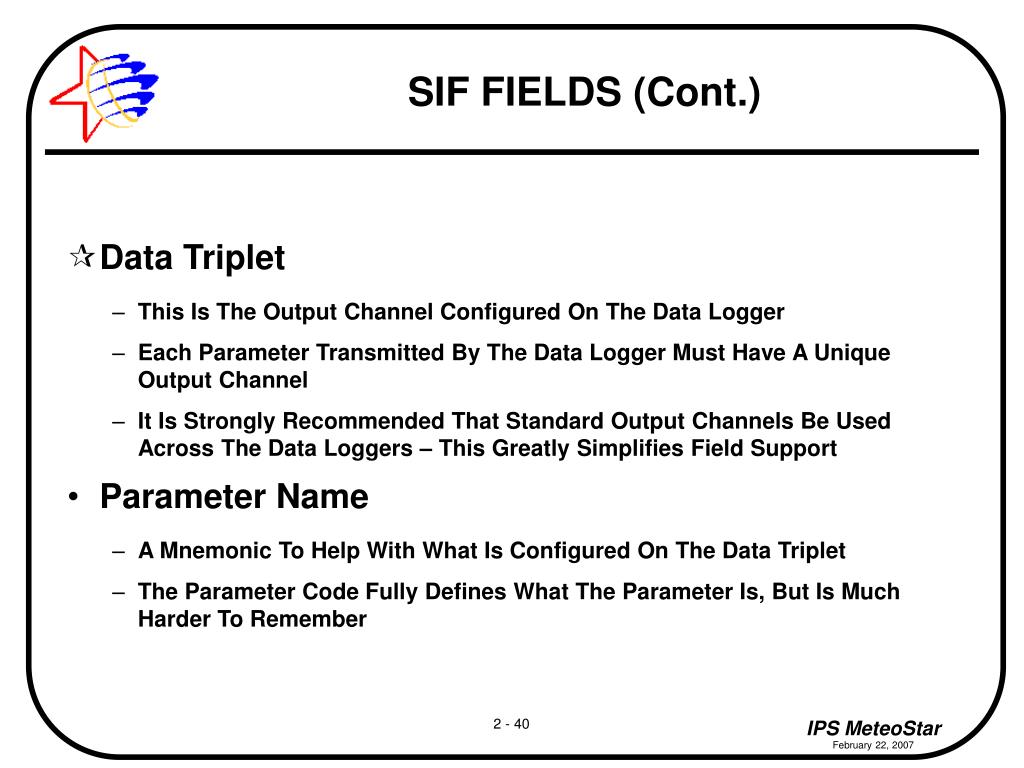 SIF FIELDS (Cont.)

☆ Data Triplet

– This Is The Output Channel Configured On The Data Logger

– Each Parameter Transmitted By The Data Logger Must Have A Unique Output Channel

– It Is Strongly Recommended That Standard Output Channels Be Used Across The Data Loggers – This Greatly Simplifies Field Support

• Parameter Name

– A Mnemonic To Help With What Is Configured On The Data Triplet

– The Parameter Code Fully Defines What The Parameter Is, But Is Much Harder To Remember

2 - 40

IPS MeteoStar
February 22, 2007